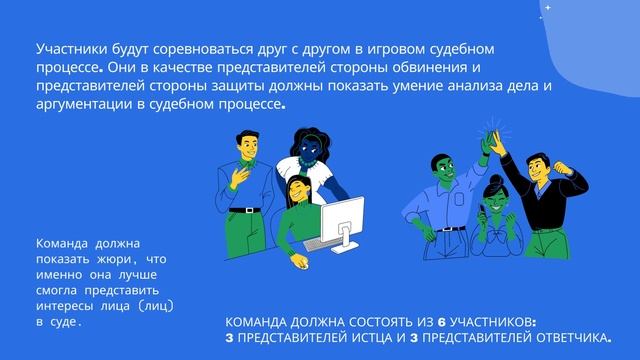 Участники будут соревноваться друг с другом в игровом судебном процессе. Они в качестве представителей стороны обвинения и представителей стороны защиты должны показать умение анализа дела и аргументации в судебном процессе.

Команда должна показать жюри, что именно она лучше смогла представить интересы лица (лиц) в суде.

КОМАНДА ДОЛЖНА СОСТОЯТЬ ИЗ 6 УЧАСТНИКОВ:
3 ПРЕДСТАВИТЕЛЕЙ ИСТЦА И 3 ПРЕДСТАВИТЕЛЕЙ ОТВЕТЧИКА.